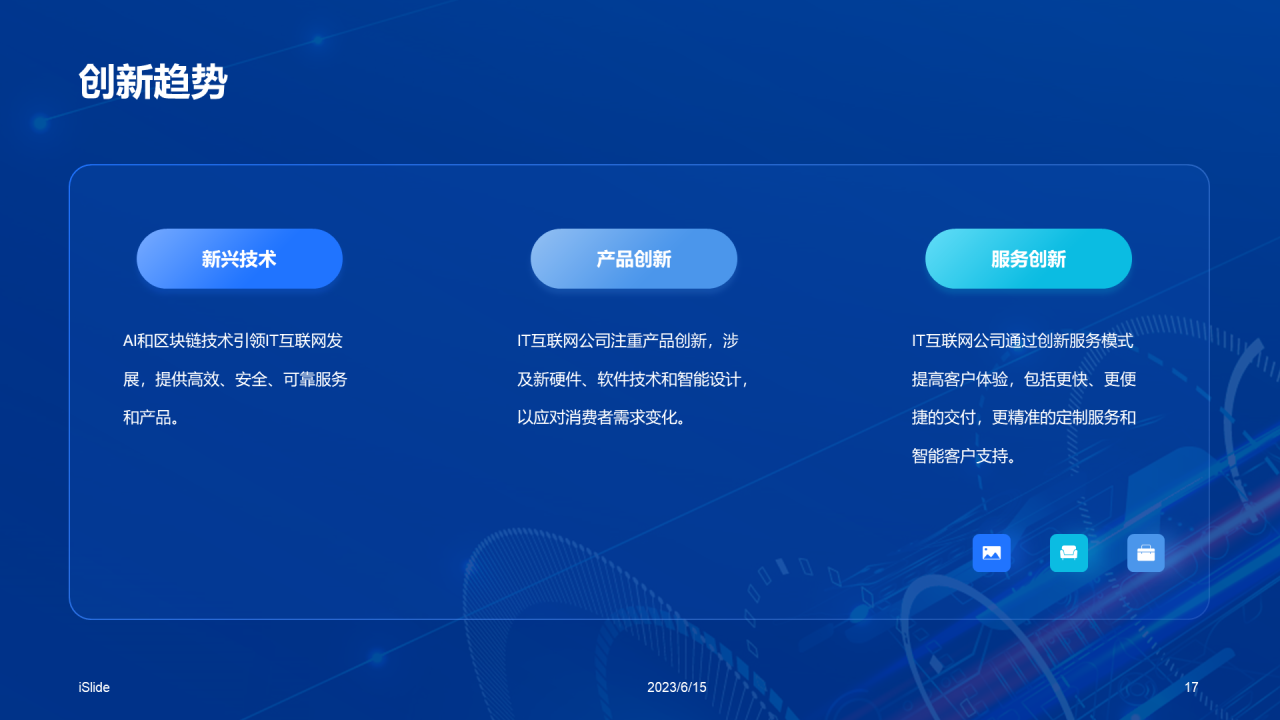 创新趋势

新兴技术

AI和区块链技术引领IT互联网发展，提供高效、安全、可靠服务和产品。

产品创新

IT互联网公司注重产品创新，涉及新硬件、软件技术和智能设计，以应对消费者需求变化。

服务创新

IT互联网公司通过创新服务模式提高客户体验，包括更快、更便捷的交付，更精准的定制服务和智能客户支持。

iSlide

2023/6/15

17